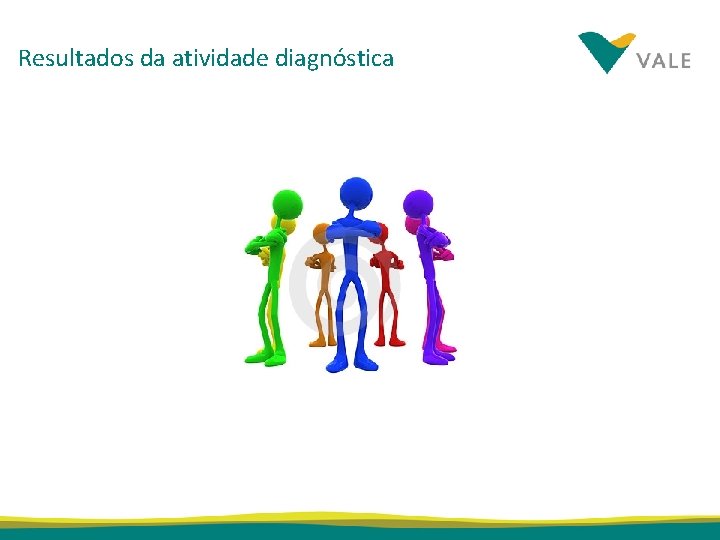 Resultados da atividade diagnóstica

VALE